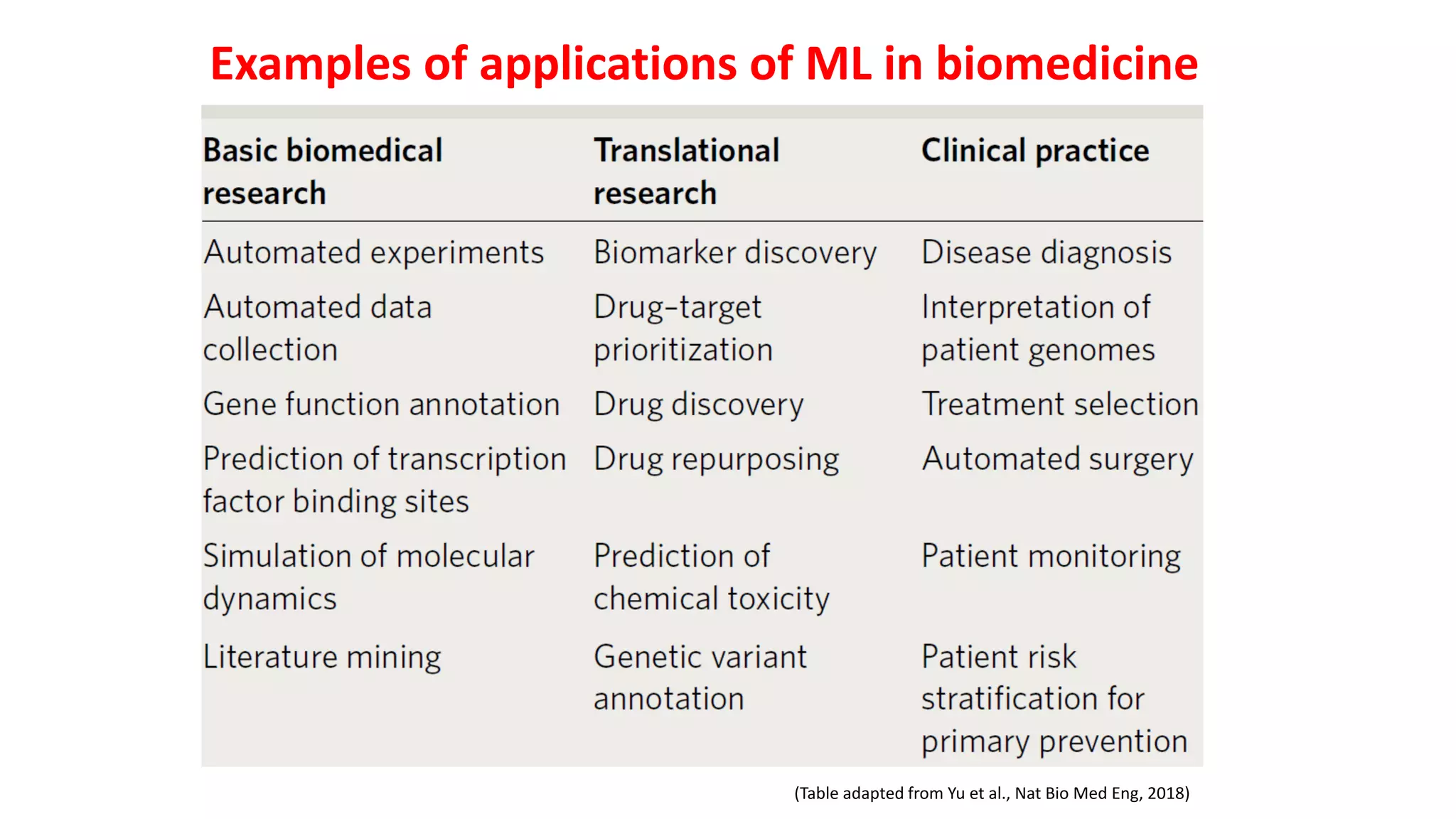 Examples of applications of ML in biomedicine

| Basic biomedical research | Translational research | Clinical practice |
|---|---|---|
| Automated experiments | Biomarker discovery | Disease diagnosis |
| Automated data collection | Drug–target prioritization | Interpretation of patient genomes |
| Gene function annotation | Drug discovery | Treatment selection |
| Prediction of transcription factor binding sites | Drug repurposing | Automated surgery |
| Simulation of molecular dynamics | Prediction of chemical toxicity | Patient monitoring |
| Literature mining | Genetic variant annotation | Patient risk stratification for primary prevention |

(Table adapted from Yu et al., Nat Bio Med Eng, 2018)